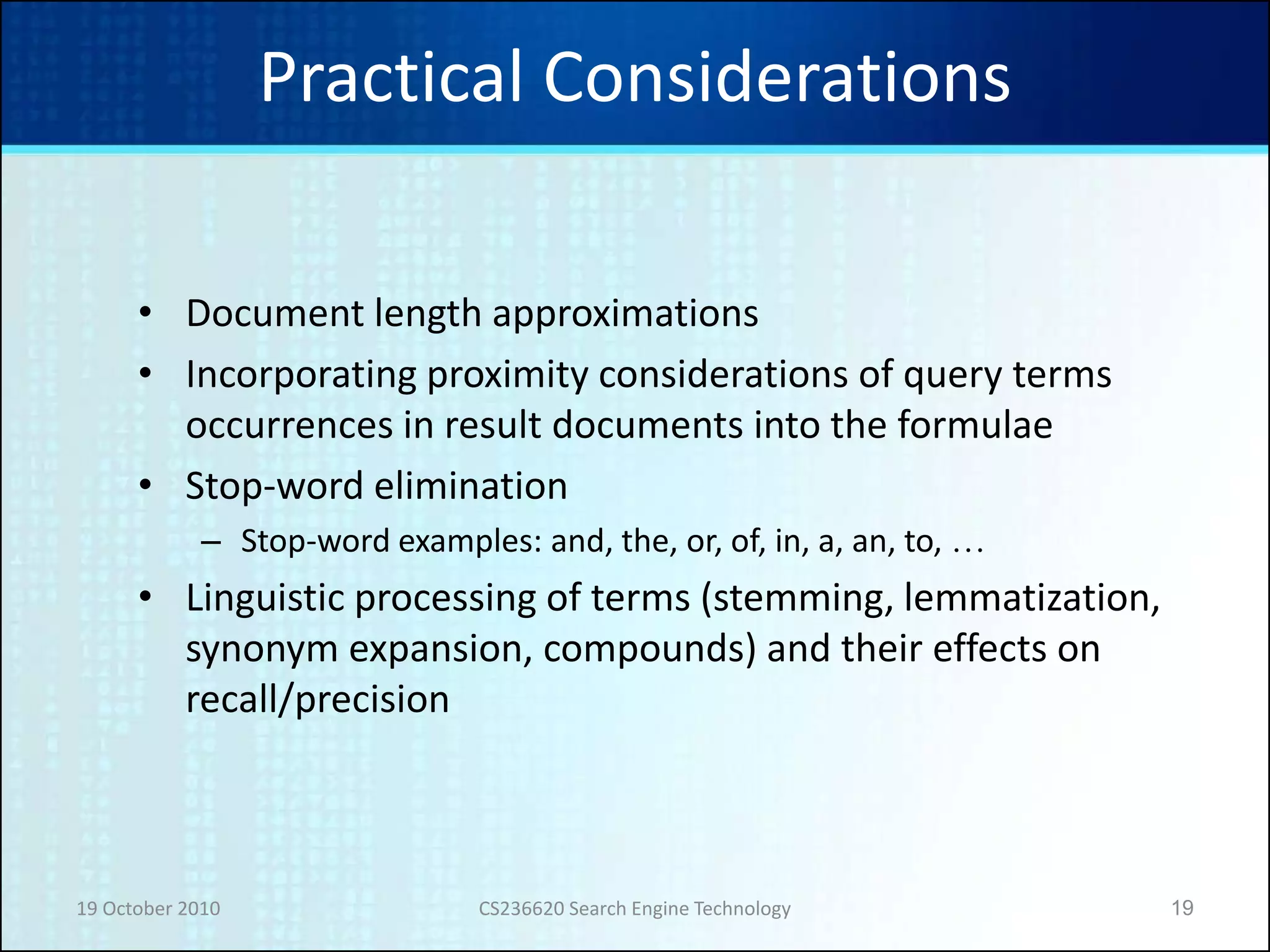 Practical Considerations

• Document length approximations
• Incorporating proximity considerations of query terms occurrences in result documents into the formulae
• Stop-word elimination
– Stop-word examples: and, the, or, of, in, a, an, to, …
• Linguistic processing of terms (stemming, lemmatization, synonym expansion, compounds) and their effects on recall/precision

19 October 2010
CS236620 Search Engine Technology
19